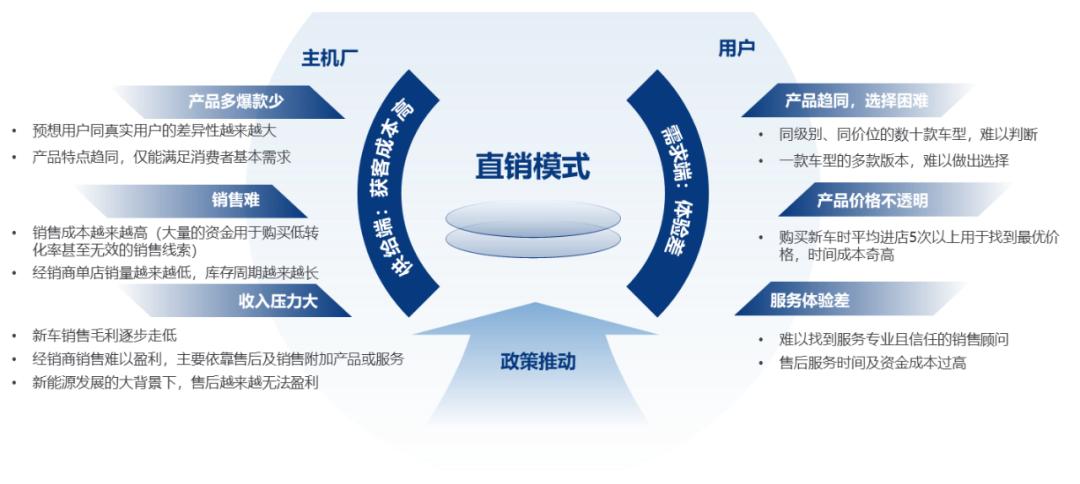 主机厂

产品多爆款少

• 预想用户同真实用户的差异性越来越大
• 产品特点趋同，仅能满足消费者基本需求

销售难

• 销售成本越来越高（大量的资金用于购买低转化率甚至无效的销售线索）
• 经销商单店销量越来越低，库存周期越来越长

收入压力大

• 新车销售毛利逐步走低
• 经销商销售难以盈利，主要依靠售后及销售附加产品或服务
• 新能源发展的大背景下，售后越来越无法盈利

供给端：获客成本高

直销模式

需求端：体验差

政策推动

用户

产品趋同，选择困难

• 同级别、同价位的数十款车型，难以判断
• 一款车型的多款版本，难以做出选择

产品价格不透明

• 购买新车时平均进店5次以上用于找到最优价格，时间成本奇高

服务体验差

• 难以找到服务专业且信任的销售顾问
• 售后服务时间及资金成本过高